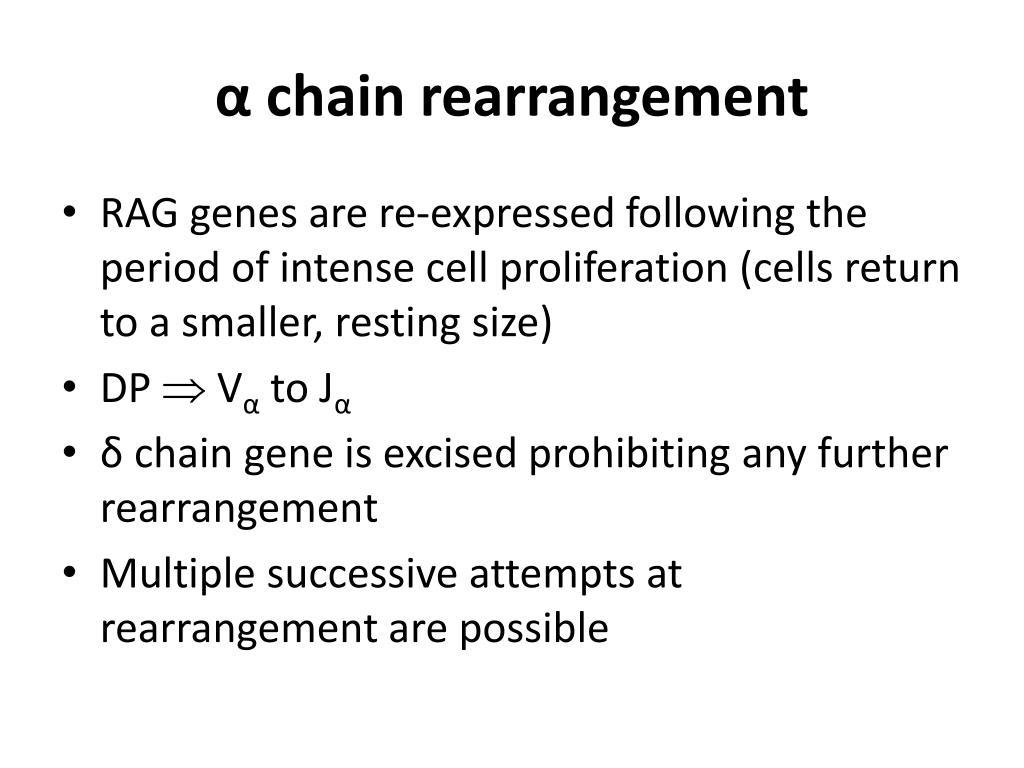 α chain rearrangement

• RAG genes are re-expressed following the period of intense cell proliferation (cells return to a smaller, resting size)
• DP $\Rightarrow$ $V_\alpha$ to $J_\alpha$
• δ chain gene is excised prohibiting any further rearrangement
• Multiple successive attempts at rearrangement are possible